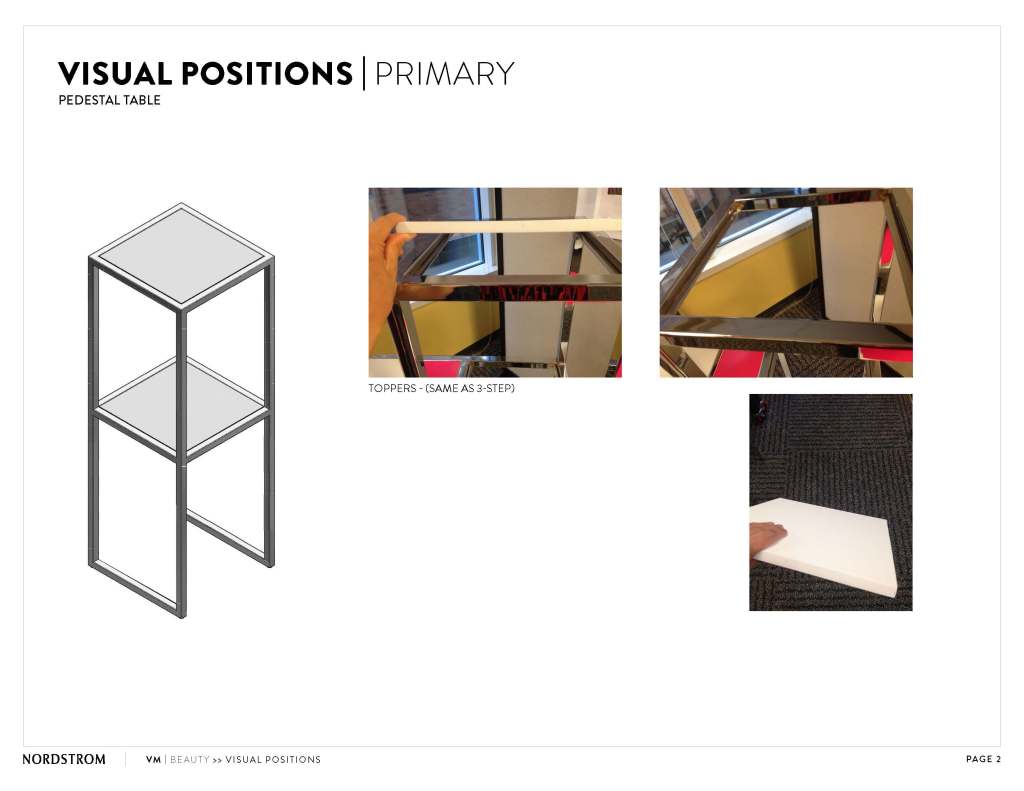 VISUAL POSITIONS | PRIMARY
PEDESTAL TABLE

TOPPERS - (SAME AS 3-STEP)

NORDSTROM | VM | BEAUTY >> VISUAL POSITIONS

PAGE 2